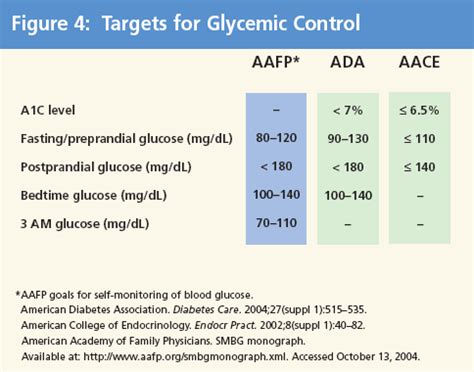 Figure 4: Targets for Glycemic Control

| | AAFP* | ADA | AACE |
|---|---|---|---|
| A1C level | – | < 7% | ≤ 6.5% |
| Fasting/preprandial glucose (mg/dL) | 80–120 | 90–130 | ≤ 110 |
| Postprandial glucose (mg/dL) | < 180 | < 180 | ≤ 140 |
| Bedtime glucose (mg/dL) | 100–140 | 100–140 | – |
| 3 AM glucose (mg/dL) | 70–110 | – | – |

*AAFP goals for self-monitoring of blood glucose.
American Diabetes Association. Diabetes Care. 2004;27(suppl 1):515–535.
American College of Endocrinology. Endocr Pract. 2002;8(suppl 1):40–82.
American Academy of Family Physicians. SMBG monograph.
Available at: http://www.aafp.org/smbgmonograph.xml. Accessed October 13, 2004.